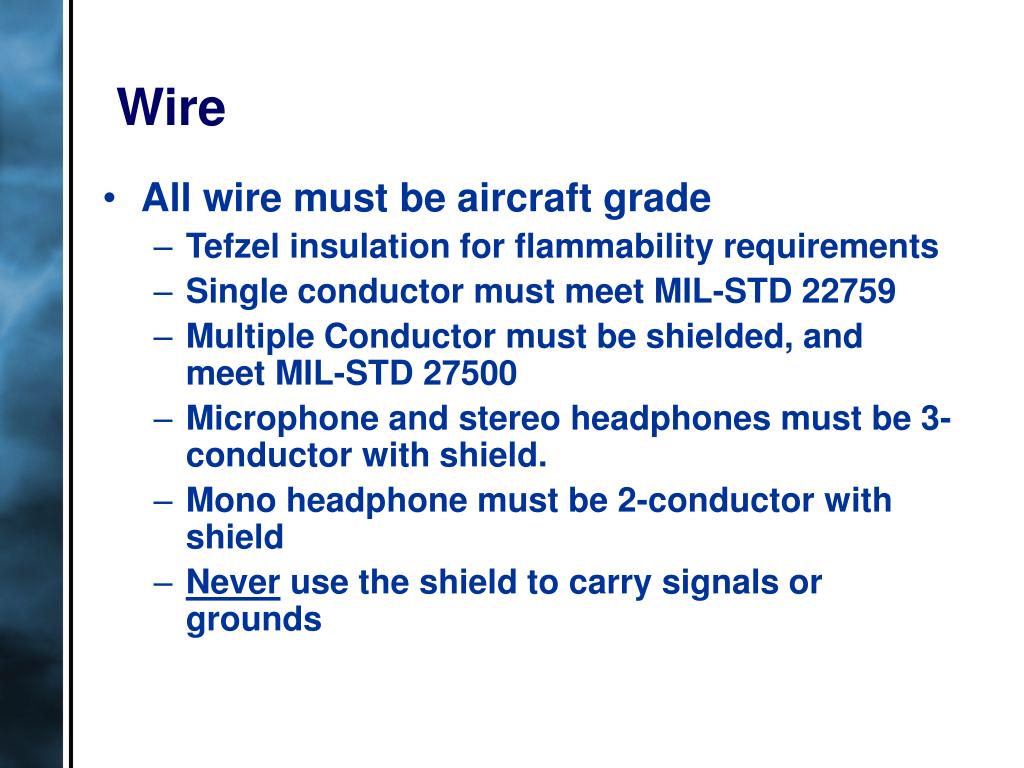 Wire

• All wire must be aircraft grade
– Tefzel insulation for flammability requirements
– Single conductor must meet MIL-STD 22759
– Multiple Conductor must be shielded, and meet MIL-STD 27500
– Microphone and stereo headphones must be 3-conductor with shield.
– Mono headphone must be 2-conductor with shield
– Never use the shield to carry signals or grounds